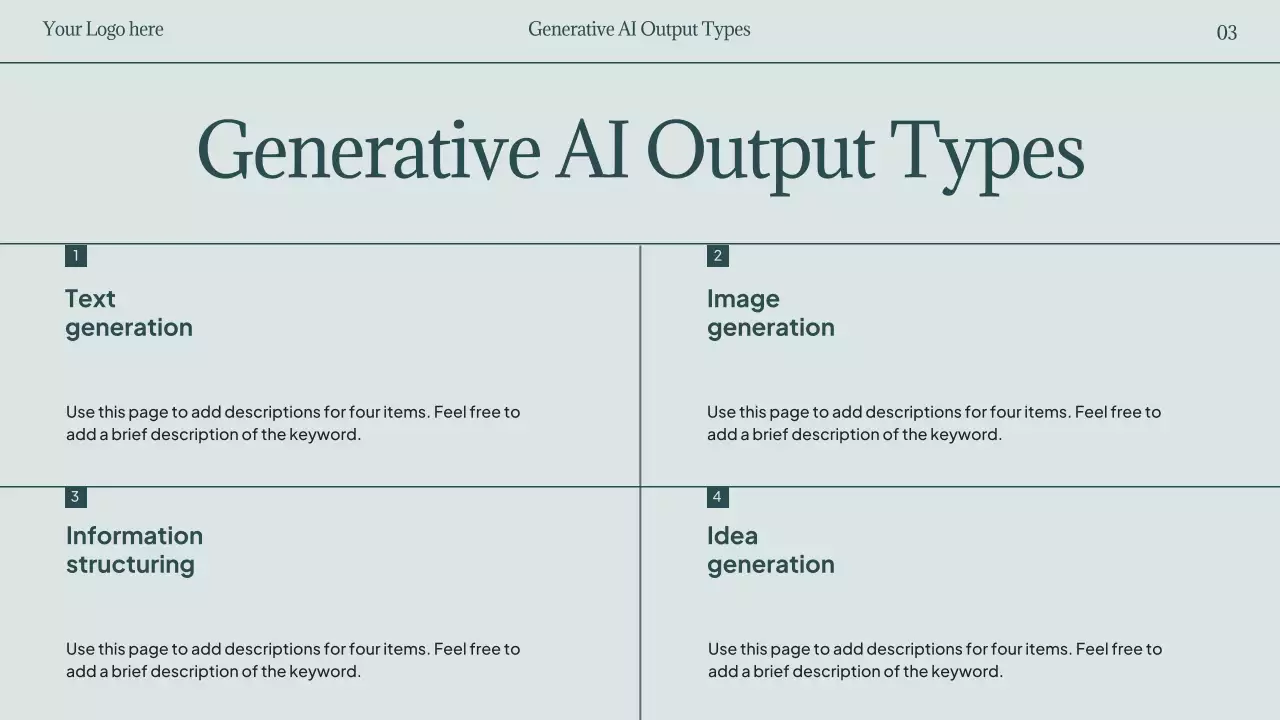 Your Logo here

Generative AI Output Types

03

Generative AI Output Types

1

Text generation

Use this page to add descriptions for four items. Feel free to add a brief description of the keyword.

2

Image generation

Use this page to add descriptions for four items. Feel free to add a brief description of the keyword.

3

Information structuring

Use this page to add descriptions for four items. Feel free to add a brief description of the keyword.

4

Idea generation

Use this page to add descriptions for four items. Feel free to add a brief description of the keyword.